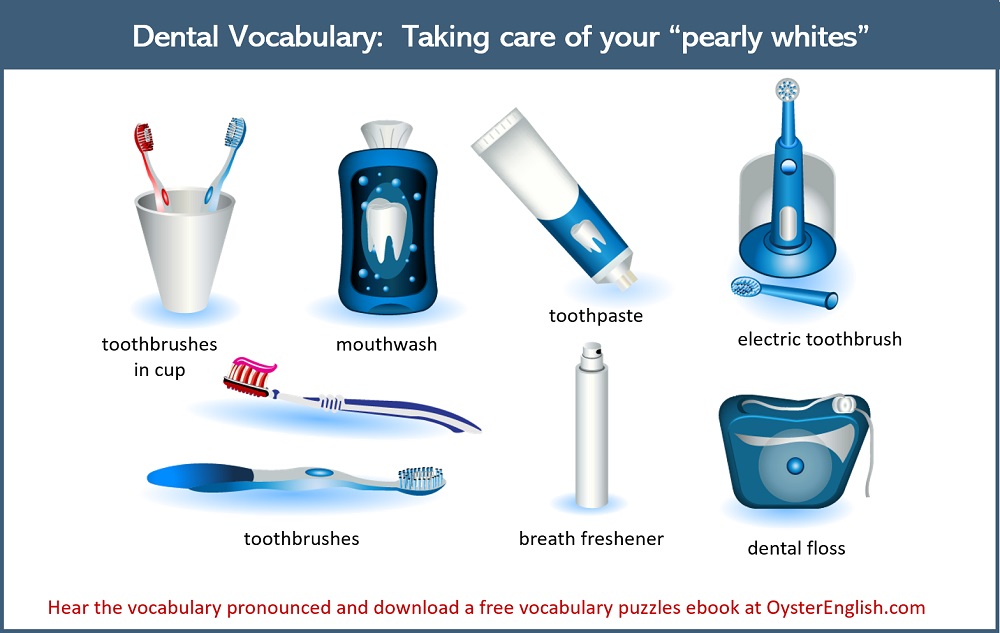 Dental Vocabulary: Taking care of your “pearly whites”

toothbrushes in cup

mouthwash

toothpaste

electric toothbrush

toothbrushes

breath freshener

dental floss

Hear the vocabulary pronounced and download a free vocabulary puzzles ebook at OysterEnglish.com